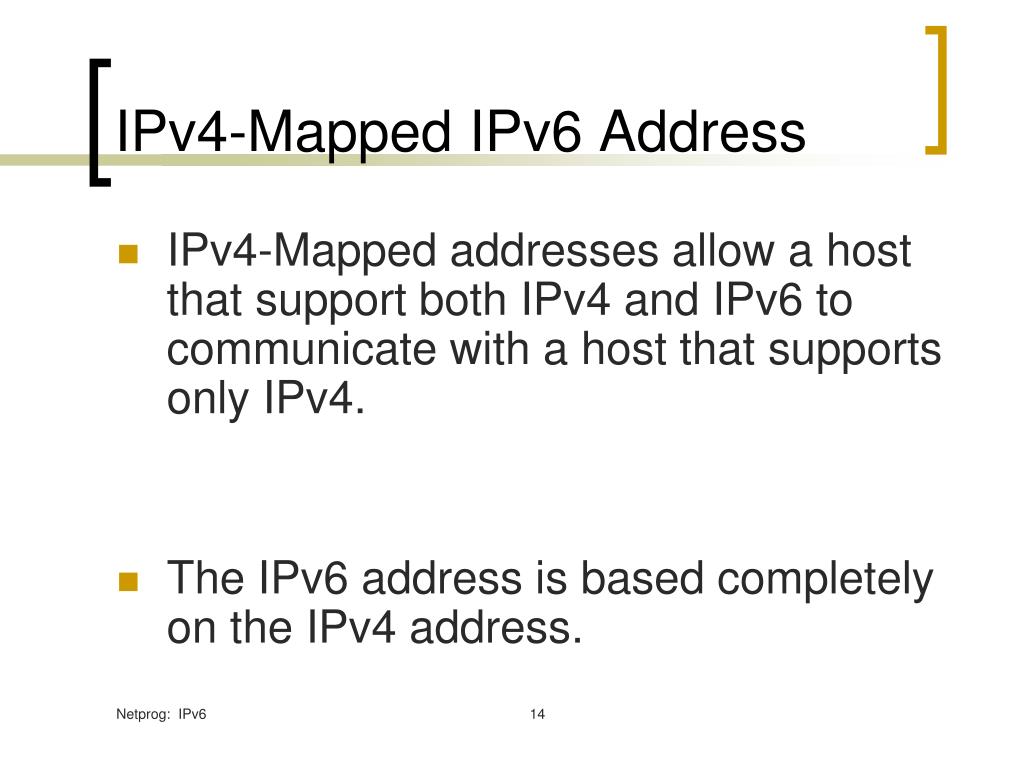 IPv4-Mapped IPv6 Address

- IPv4-Mapped addresses allow a host that support both IPv4 and IPv6 to communicate with a host that supports only IPv4.

- The IPv6 address is based completely on the IPv4 address.

Netprog: IPv6

14